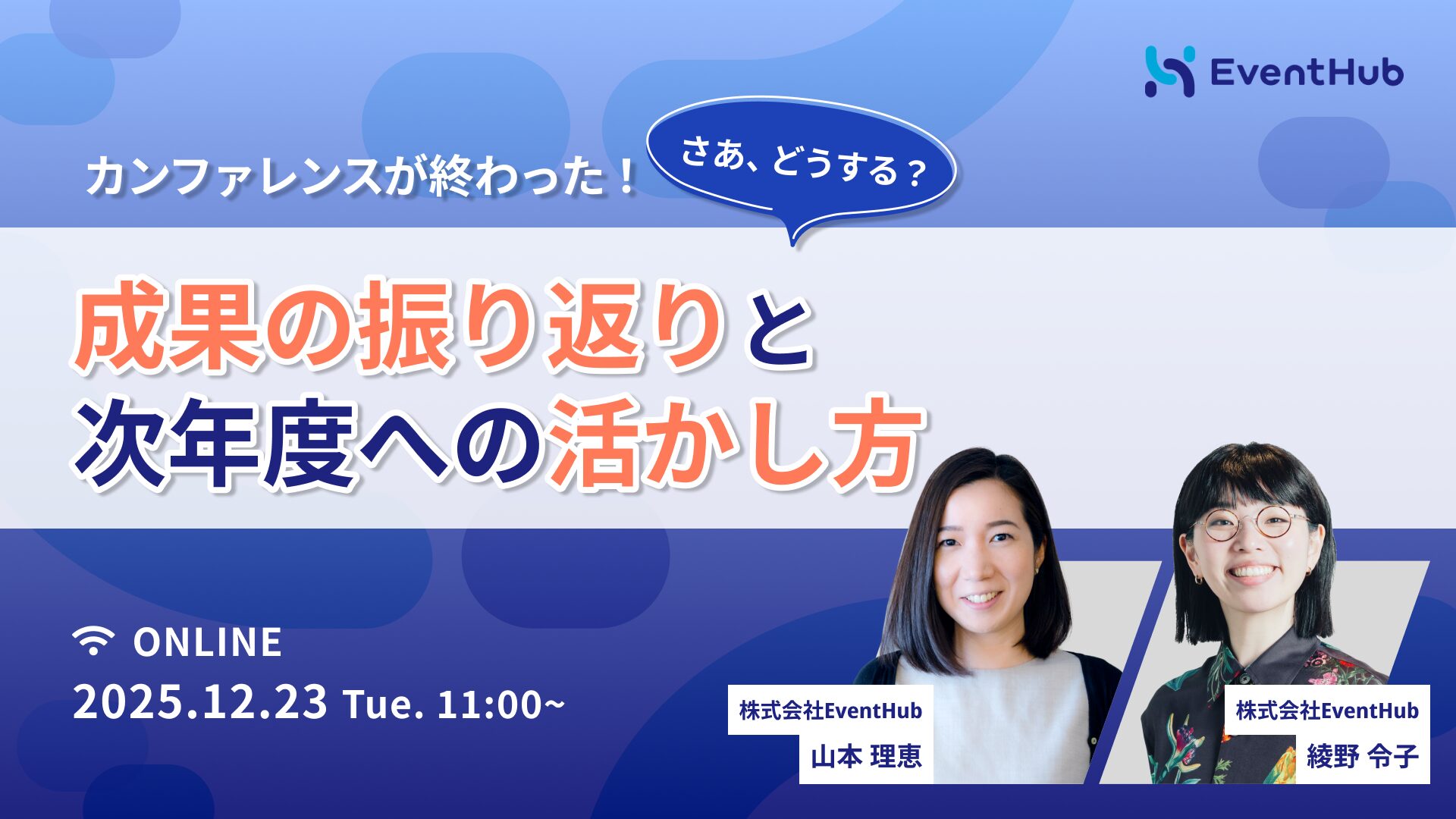 EventHub

カンファレンスが終わった！

さあ、どうする？

成果の振り返りと
次年度への活かし方

ONLINE
2025.12.23 Tue. 11:00~

株式会社EventHub
山本 理恵

株式会社EventHub
綾野 令子